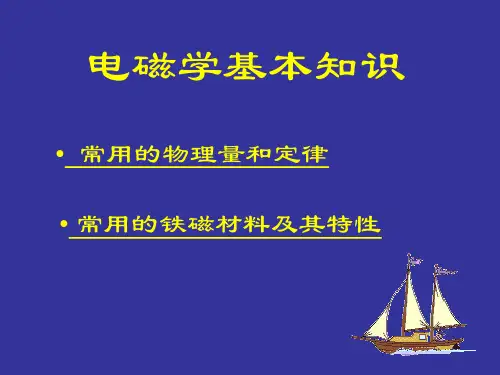 电磁学基本知识

• 常用的物理量和定律

• 常用的铁磁材料及其特性